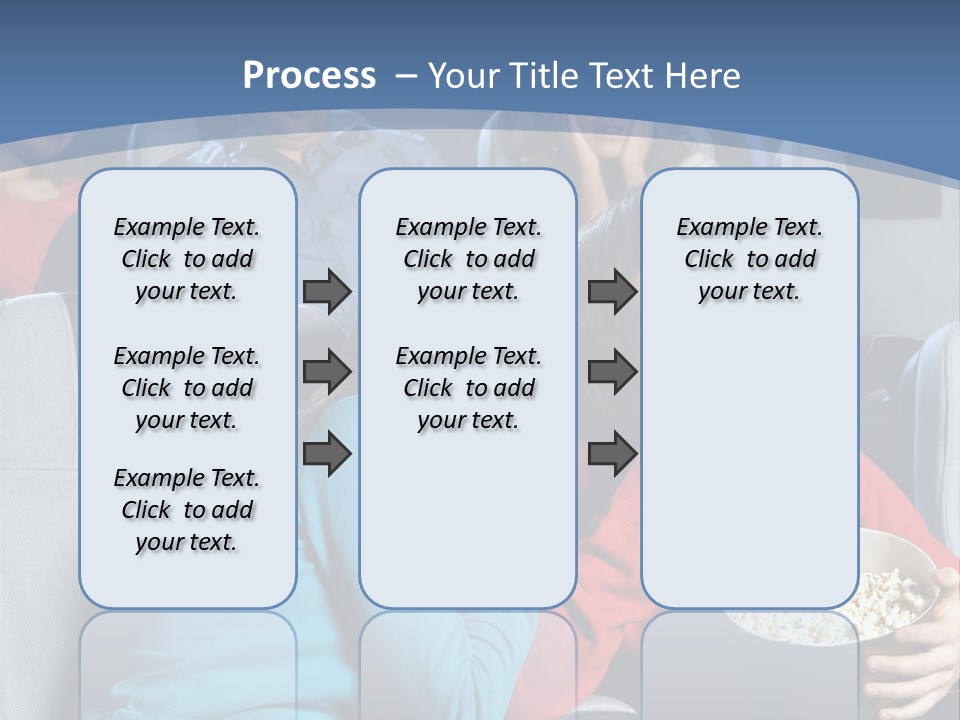 Process – Your Title Text Here

Example Text. Click to add your text.

Example Text. Click to add your text.

Example Text. Click to add your text.

Example Text. Click to add your text.

Example Text. Click to add your text.

Example Text. Click to add your text.